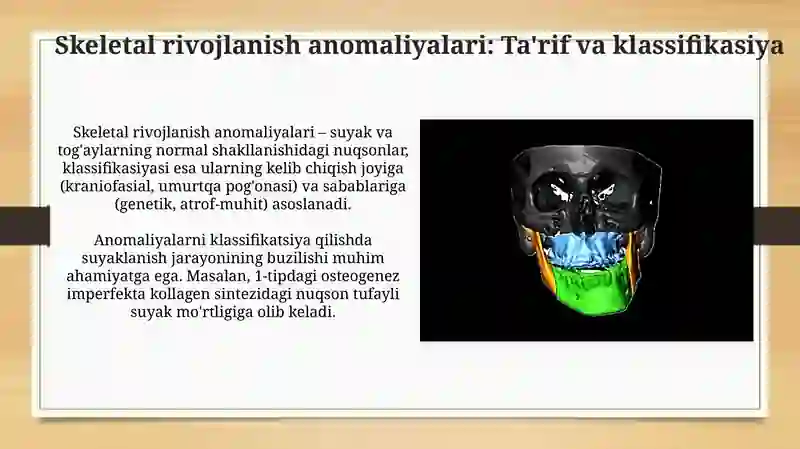 Skeletal rivojlanish anomaliyalari: Ta'rif va klassifikasiya

Skeletal rivojlanish anomaliyalari – suyak va tog'aylarning normal shakllanishidagi nuqsonlar, klassifikasiyasi esa ularning kelib chiqish joyiga (kraniofasial, umurtqa pog'onasi) va sabablariga (genetik, atrof-muhit) asoslanadi.

Anomaliyalarni klassifikatsiya qilishda suyaklanish jarayonining buzilishi muhim ahamiyatga ega. Masalan, 1-tipdagi osteogenez imperfekta kollagen sintezidagi nuqson tufayli suyak mo'rtligiga olib keladi.